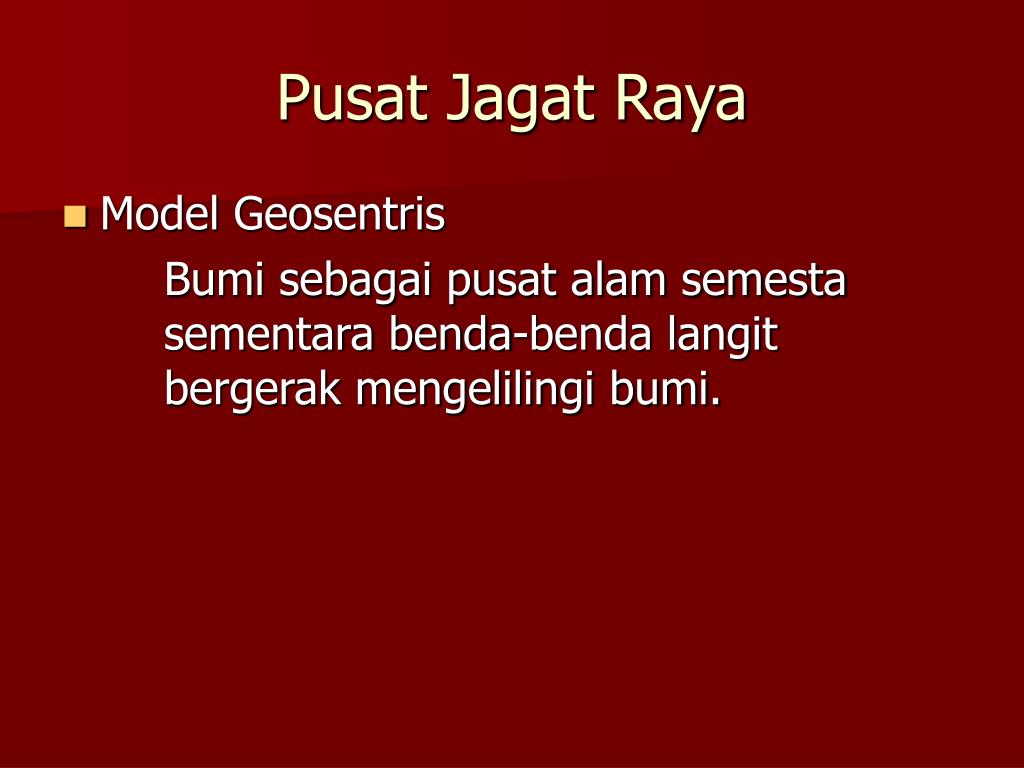 Pusat Jagat Raya

Model Geosentris

Bumi sebagai pusat alam semesta sementara benda-benda langit bergerak mengelilingi bumi.